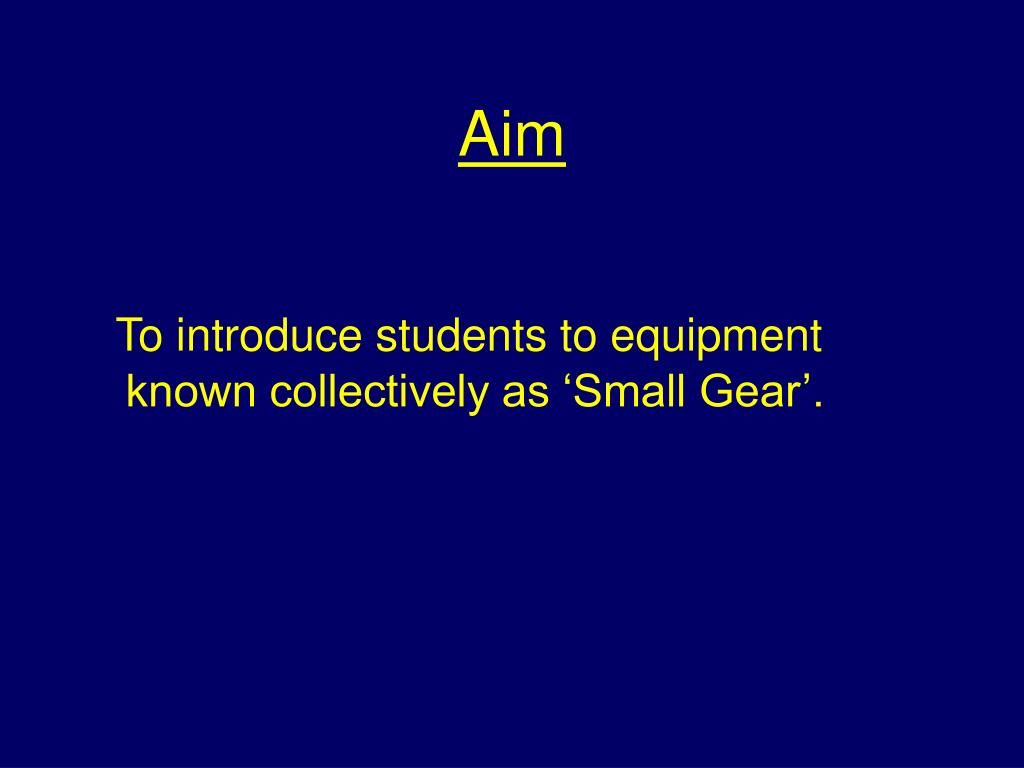 Aim

To introduce students to equipment known collectively as ‘Small Gear’.